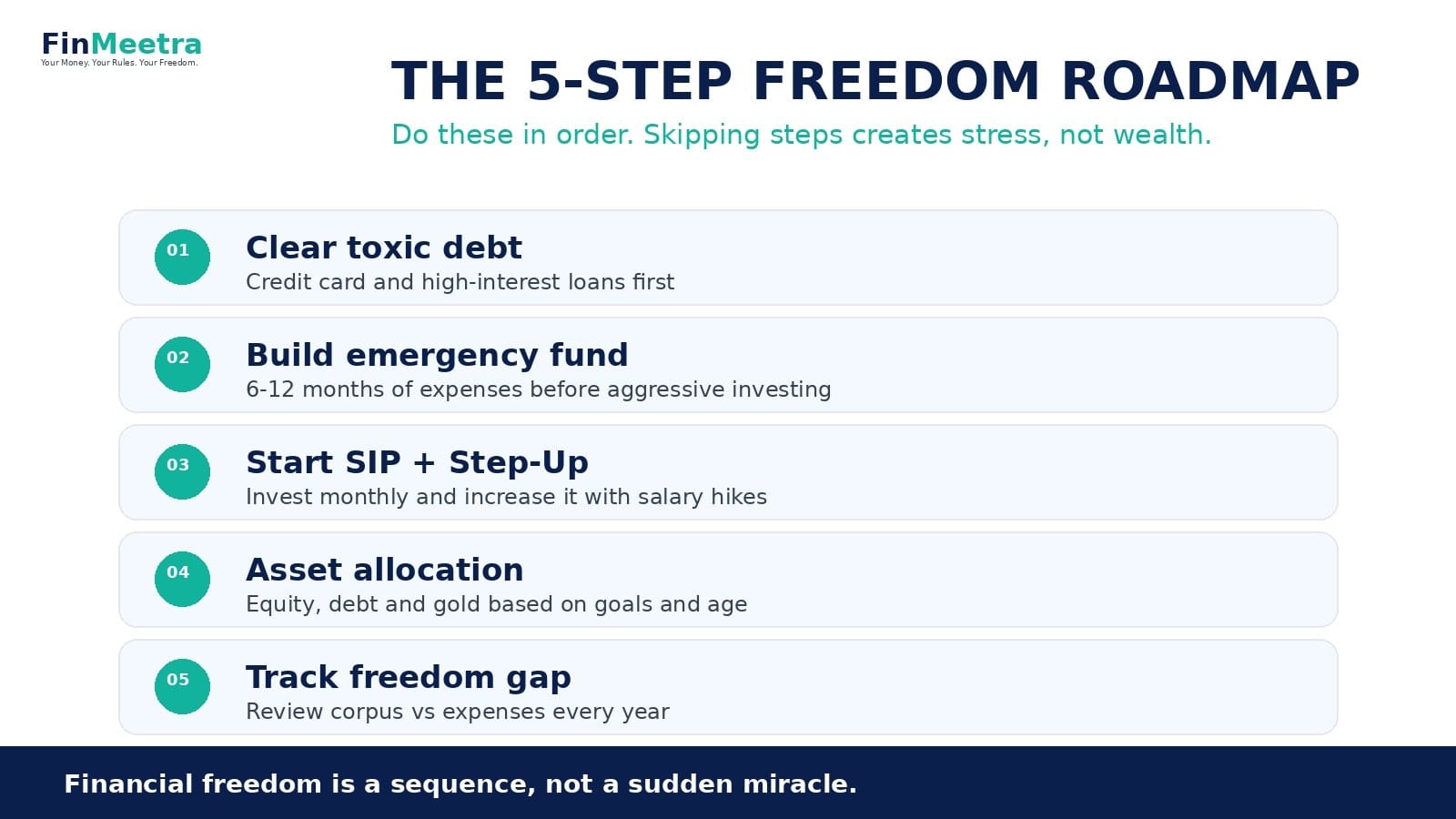 FinMeetra
Your Money. Your Rules. Your Freedom.

THE 5-STEP FREEDOM ROADMAP

Do these in order. Skipping steps creates stress, not wealth.

01
Clear toxic debt
Credit card and high-interest loans first

02
Build emergency fund
6-12 months of expenses before aggressive investing

03
Start SIP + Step-Up
Invest monthly and increase it with salary hikes

04
Asset allocation
Equity, debt and gold based on goals and age

05
Track freedom gap
Review corpus vs expenses every year

Financial freedom is a sequence, not a sudden miracle.